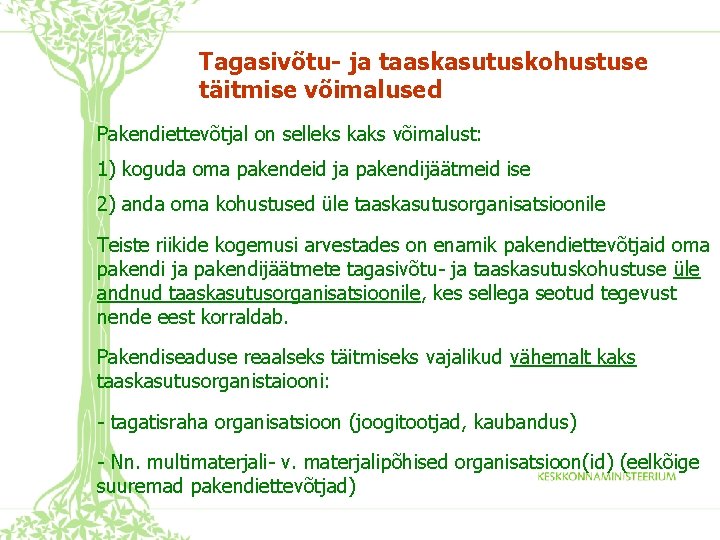 Tagasivõtu- ja taaskasutuskohustuse täitmise võimalused

Pakendiettevõtjal on selleks kaks võimalust:

1) koguda oma pakendeid ja pakendijäätmeid ise

2) anda oma kohustused üle taaskasutusorganisatsioonile

Teiste riikide kogemusi arvestades on enamik pakendiettevõtjaid oma pakendi ja pakendijäätmete tagasivõtu- ja taaskasutuskohustuse üle andnud taaskasutusorganisatsioonile, kes sellega seotud tegevust nende eest korraldab.

Pakendiseaduse reaalseks täitmiseks vajalikud vähemalt kaks taaskasutusorganistaiooni:

- tagatisraha organisatsioon (joogitootjad, kaubandus)

- Nn. multimaterjali- v. materjalipõhised organisatsioon(id) (eelkõige suuremad pakendiettevõtjad)

KESKKONNAMINISTEERIUM